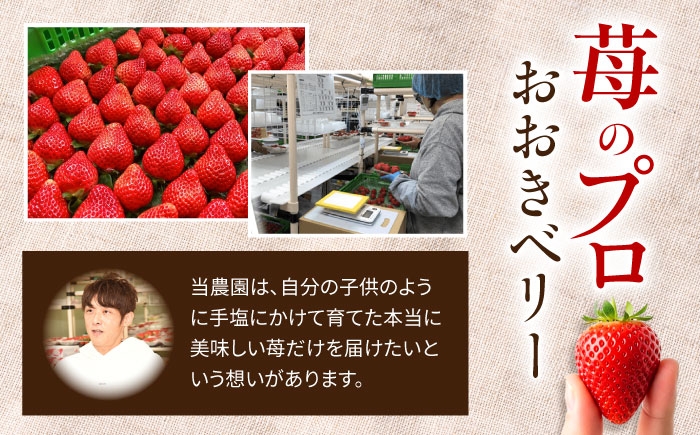 苺のプロ
おおきベリー

当農園は、自分の子供のように手塩にかけて育てた本当に美味しい苺だけを届けたいという想いがあります。